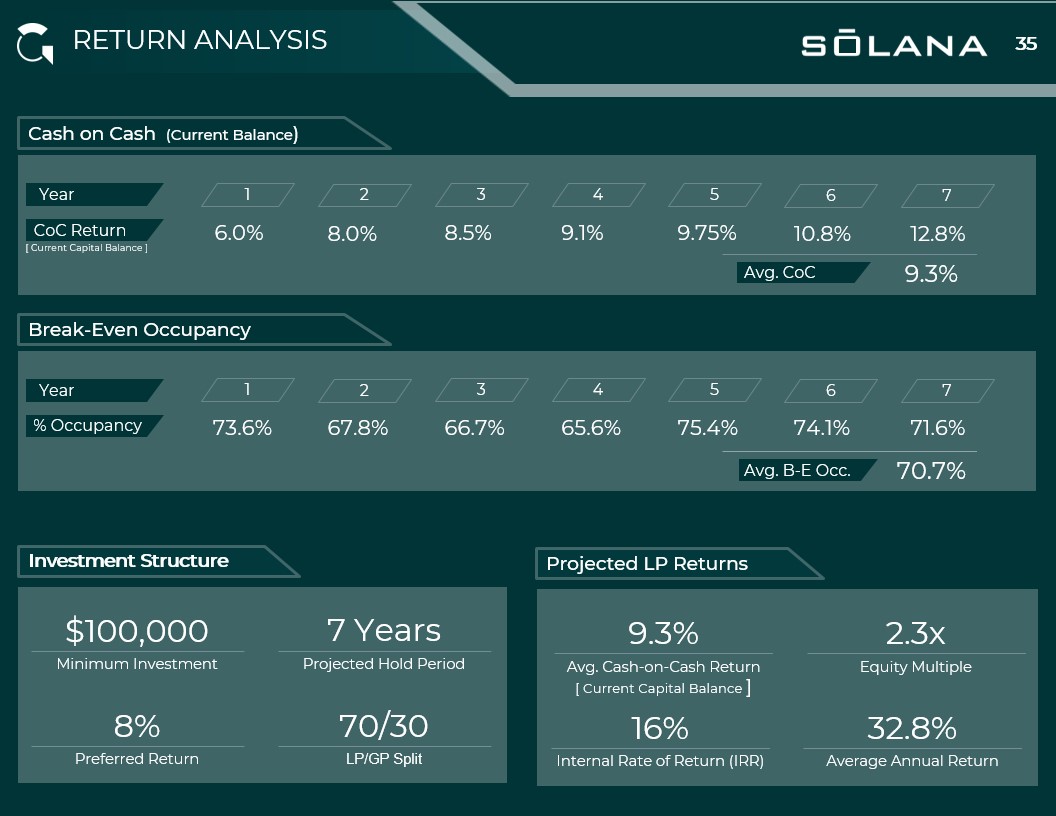 RETURN ANALYSIS

SŌLANA 35

Cash on Cash (Current Balance)

| Year | 1 | 2 | 3 | 4 | 5 | 6 | 7 |
|---|---|---|---|---|---|---|---|
| CoC Return [ Current Capital Balance ] | 6.0% | 8.0% | 8.5% | 9.1% | 9.75% | 10.8% | 12.8% |

Avg. CoC 9.3%

Break-Even Occupancy

| Year | 1 | 2 | 3 | 4 | 5 | 6 | 7 |
|---|---|---|---|---|---|---|---|
| % Occupancy | 73.6% | 67.8% | 66.7% | 65.6% | 75.4% | 74.1% | 71.6% |

Avg. B-E Occ. 70.7%

Investment Structure

$100,000
Minimum Investment

7 Years
Projected Hold Period

8%
Preferred Return

70/30
LP/GP Split

Projected LP Returns

9.3%
Avg. Cash-on-Cash Return
[ Current Capital Balance ]

2.3x
Equity Multiple

16%
Internal Rate of Return (IRR)

32.8%
Average Annual Return